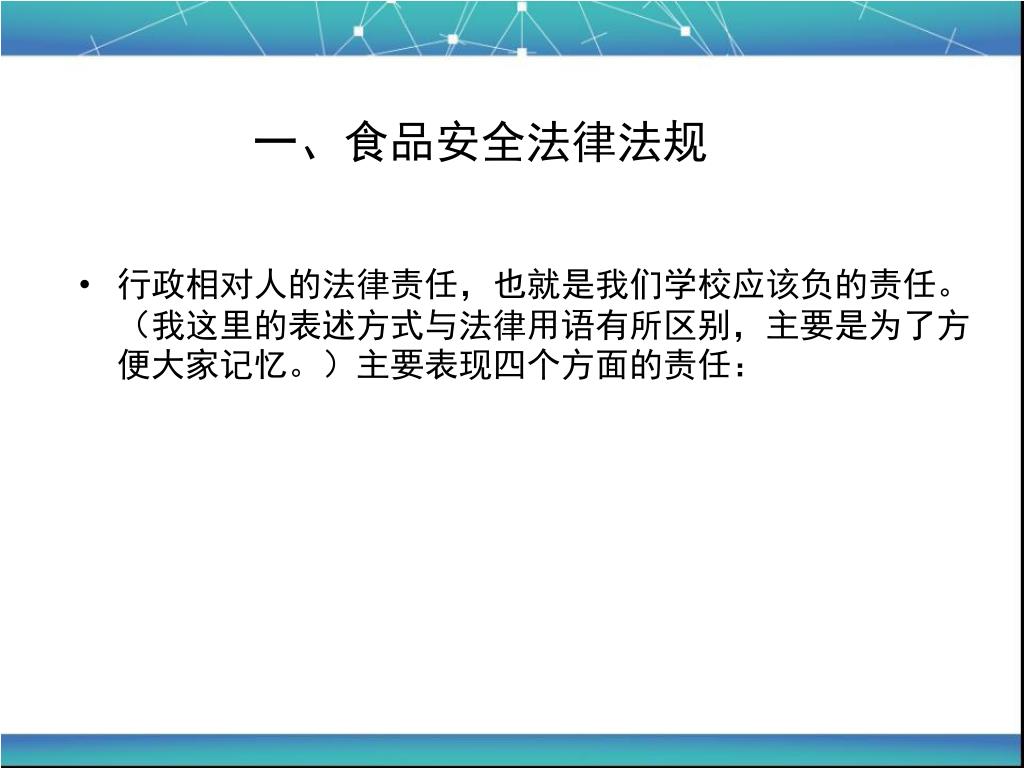 一、食品安全法律法规

• 行政相对人的法律责任，也就是我们学校应该负的责任。（我这里的表述方式与法律用语有所区别，主要是为了方便大家记忆。）主要表现四个方面的责任：